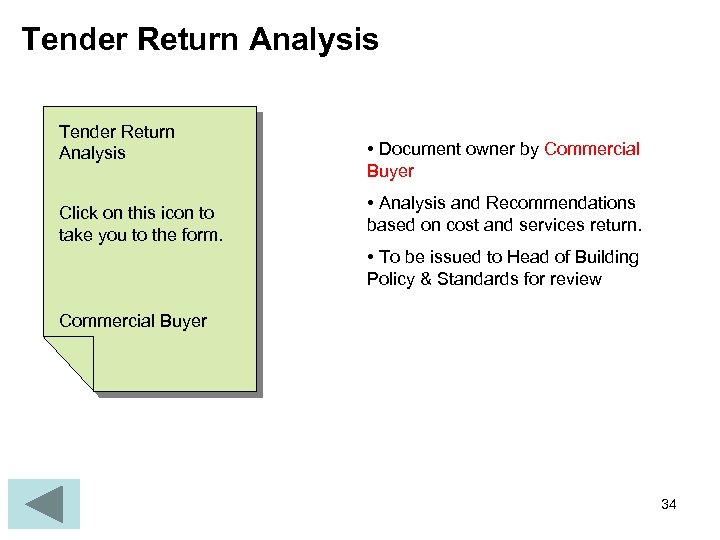 Tender Return Analysis

Tender Return Analysis

Click on this icon to take you to the form.

Commercial Buyer

• Document owner by Commercial Buyer

• Analysis and Recommendations based on cost and services return.

• To be issued to Head of Building Policy & Standards for review

34